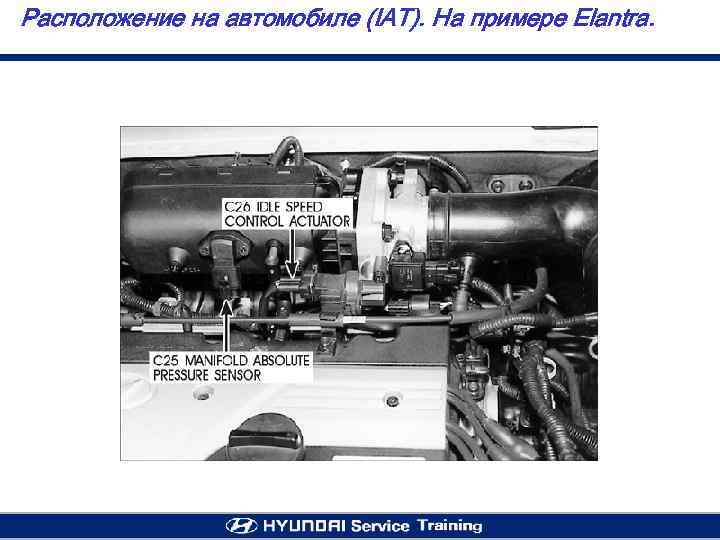 Расположение на автомобиле (IAT). На примере Elantra.

C26 IDLE SPEED CONTROL ACTUATOR

C25 MANIFOLD ABSOLUTE PRESSURE SENSOR

HYUNDAI Service Training